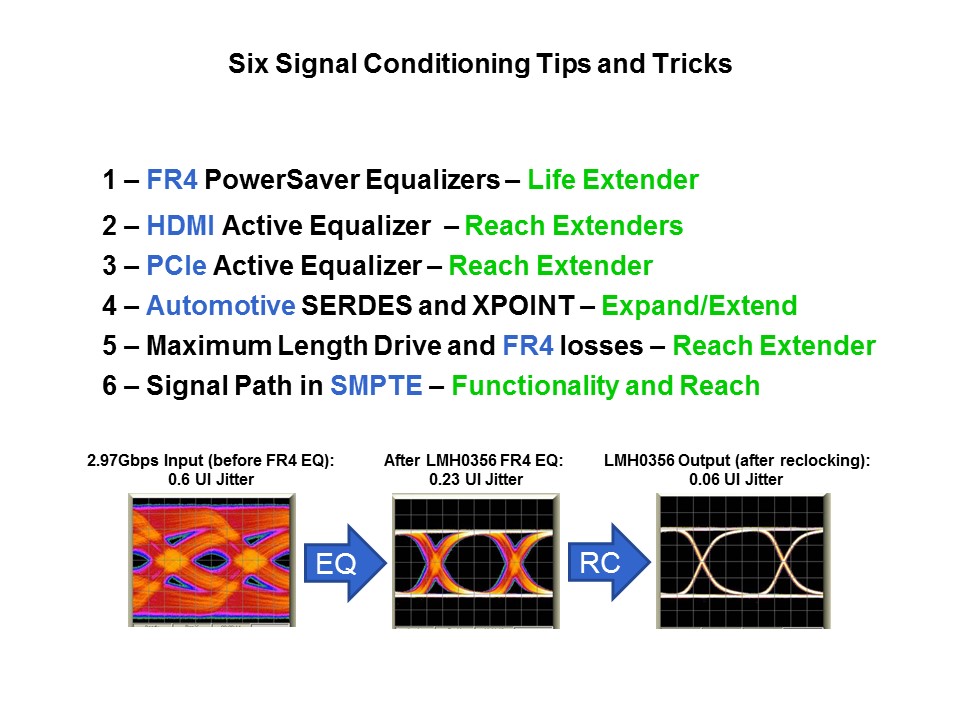 Six Signal Conditioning Tips and Tricks

1 – FR4 PowerSaver Equalizers – Life Extender
2 – HDMI Active Equalizer – Reach Extenders
3 – PCIe Active Equalizer – Reach Extender
4 – Automotive SERDES and XPOINT – Expand/Extend
5 – Maximum Length Drive and FR4 losses – Reach Extender
6 – Signal Path in SMPTE – Functionality and Reach

2.97Gbps Input (before FR4 EQ): 0.6 UI Jitter

EQ

After LMH0356 FR4 EQ: 0.23 UI Jitter

RC

LMH0356 Output (after reclocking): 0.06 UI Jitter